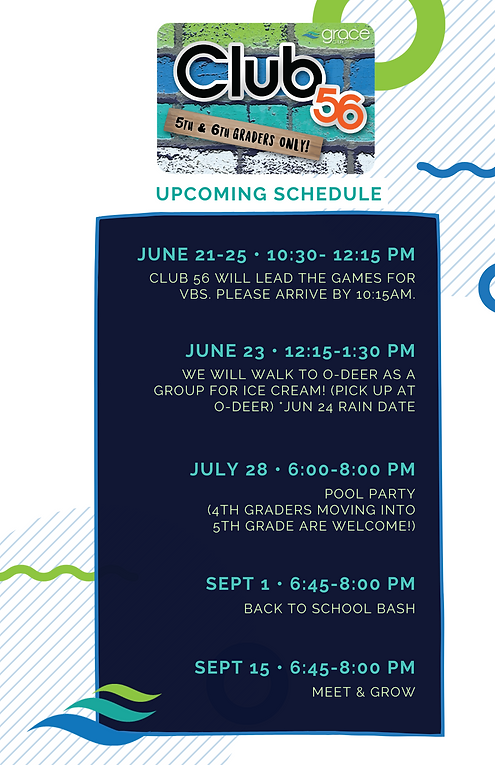 grace

Club 56

5TH & 6TH GRADERS ONLY!

UPCOMING SCHEDULE

JUNE 21-25 • 10:30- 12:15 PM
CLUB 56 WILL LEAD THE GAMES FOR VBS. PLEASE ARRIVE BY 10:15AM.

JUNE 23 • 12:15-1:30 PM
WE WILL WALK TO O-DEER AS A GROUP FOR ICE CREAM! (PICK UP AT O-DEER) *JUN 24 RAIN DATE

JULY 28 • 6:00-8:00 PM
POOL PARTY
(4TH GRADERS MOVING INTO 5TH GRADE ARE WELCOME!)

SEPT 1 • 6:45-8:00 PM
BACK TO SCHOOL BASH

SEPT 15 • 6:45-8:00 PM
MEET & GROW